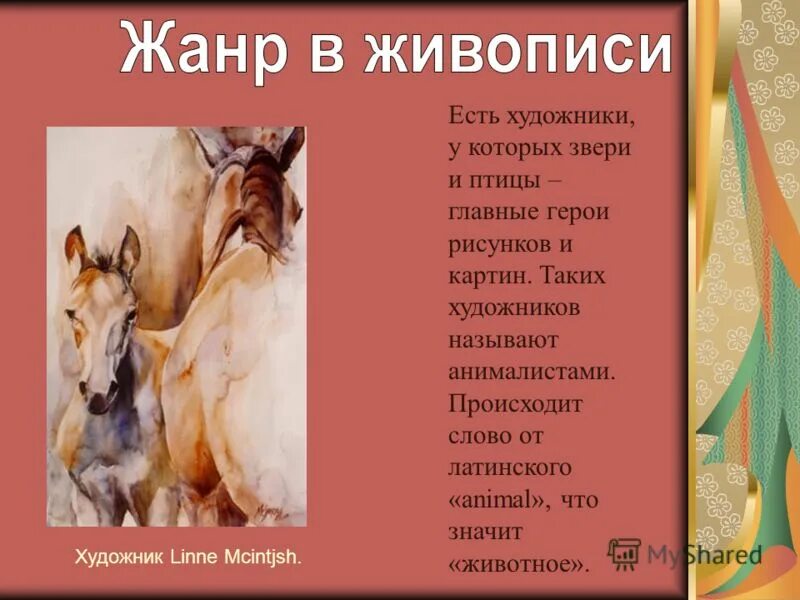 Жанр в живописи

Есть художники, у которых звери и птицы – главные герои рисунков и картин. Таких художников называют анималистами. Происходит слово от латинского «animal», что значит «животное».

Художник Linne Mcintjsh.

MyShared